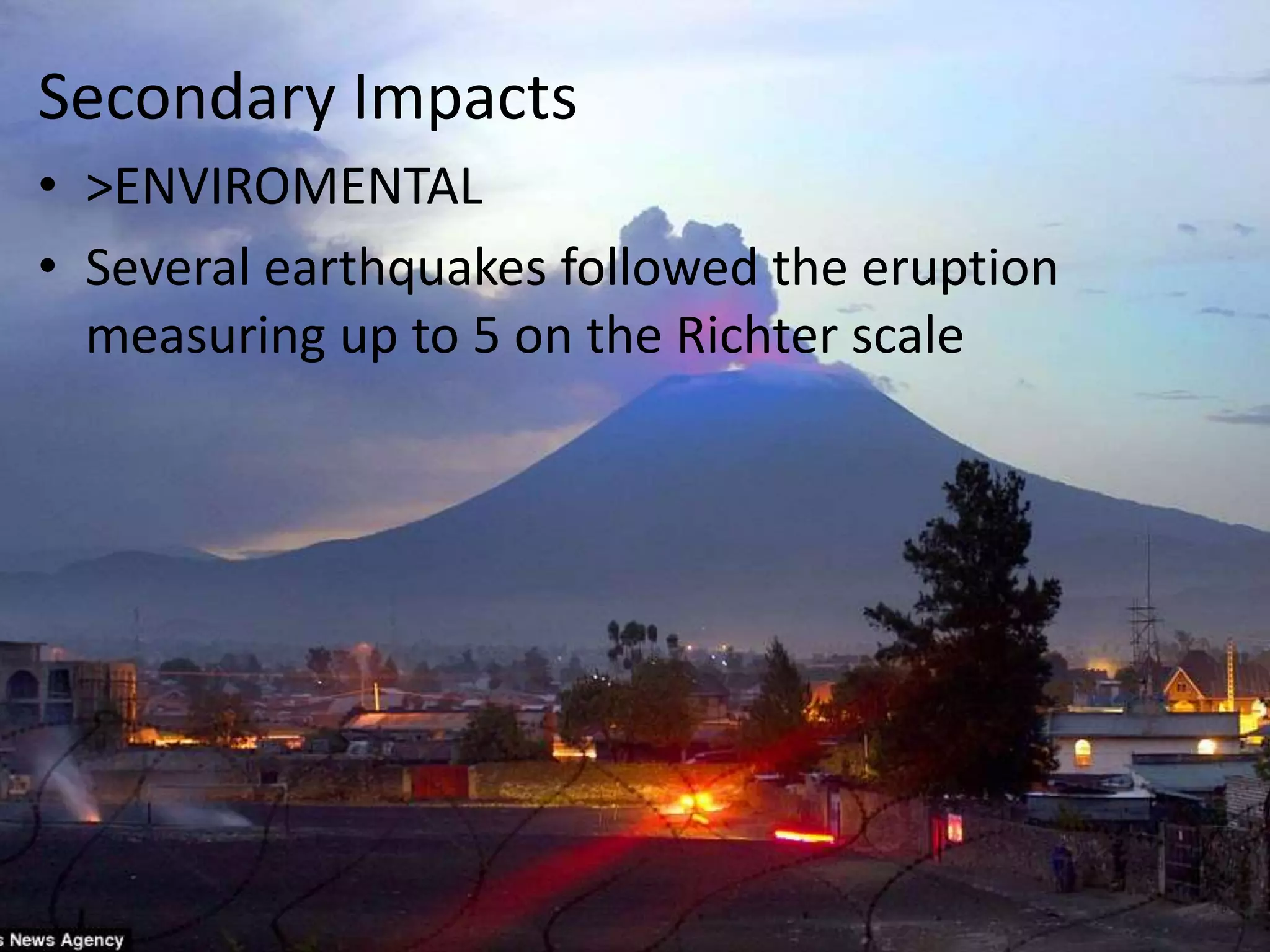 Secondary Impacts

• >ENVIROMENTAL

• Several earthquakes followed the eruption measuring up to 5 on the Richter scale

s News Agency